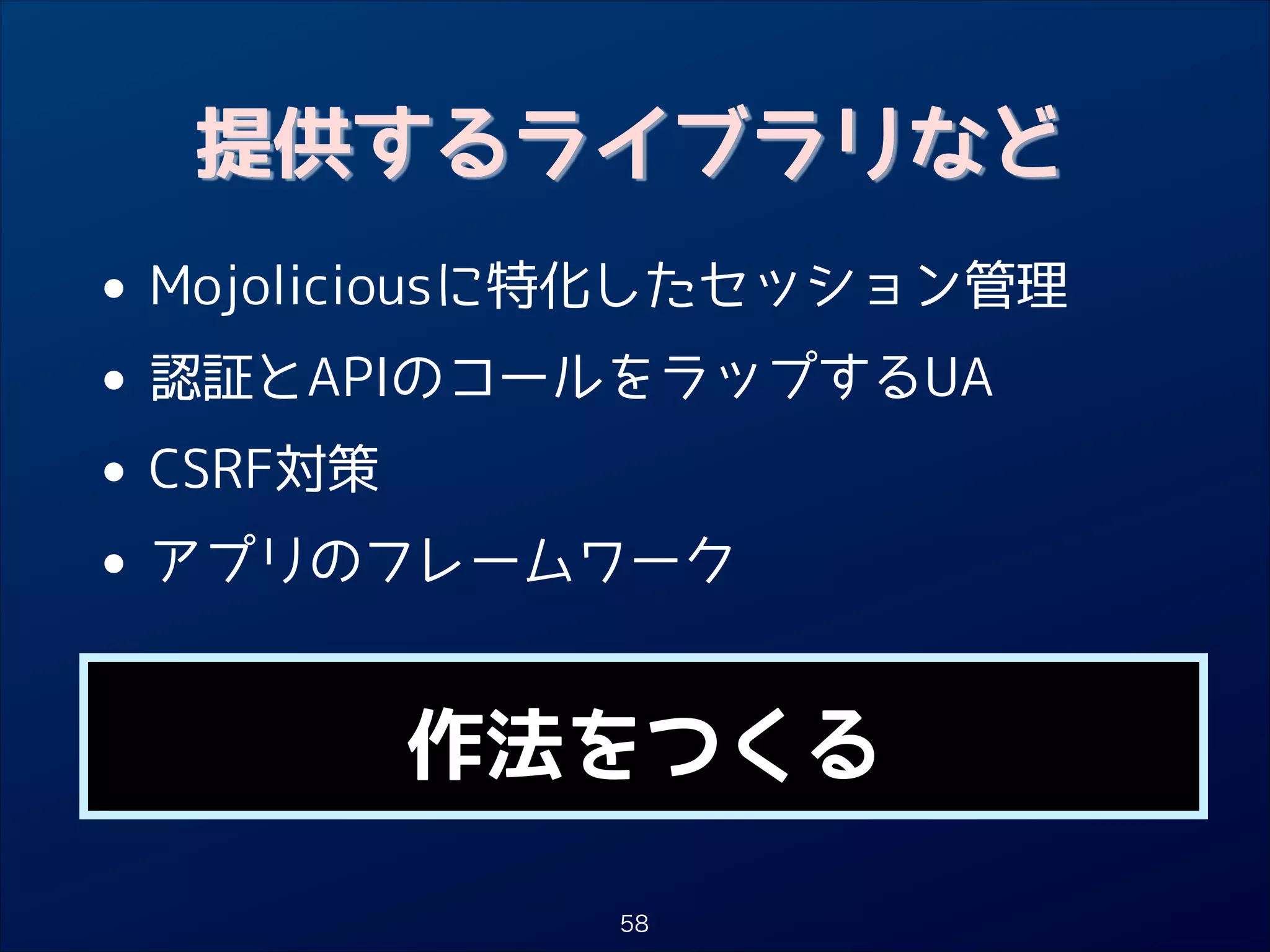 提供するライブラリなど

• Mojoliciousに特化したセッション管理
• 認証とAPIのコールをラップするUA
• CSRF対策
• アプリのフレームワーク

作法をつくる

58